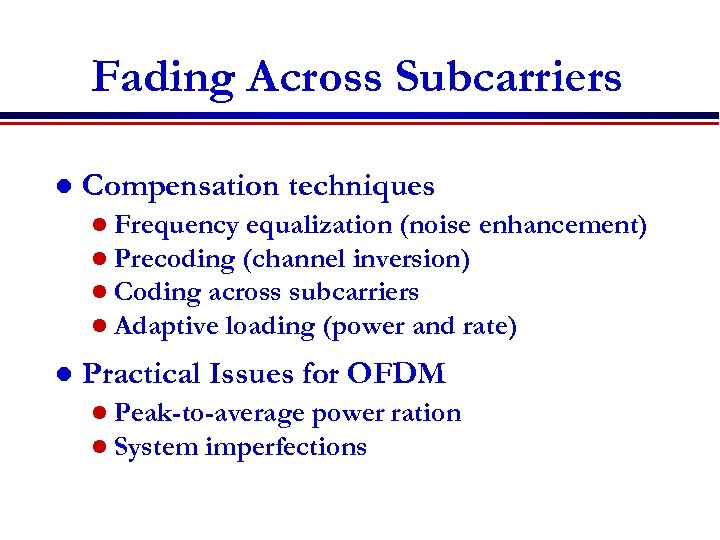 Fading Across Subcarriers

- Compensation techniques
  - Frequency equalization (noise enhancement)
  - Precoding (channel inversion)
  - Coding across subcarriers
  - Adaptive loading (power and rate)
- Practical Issues for OFDM
  - Peak-to-average power ration
  - System imperfections